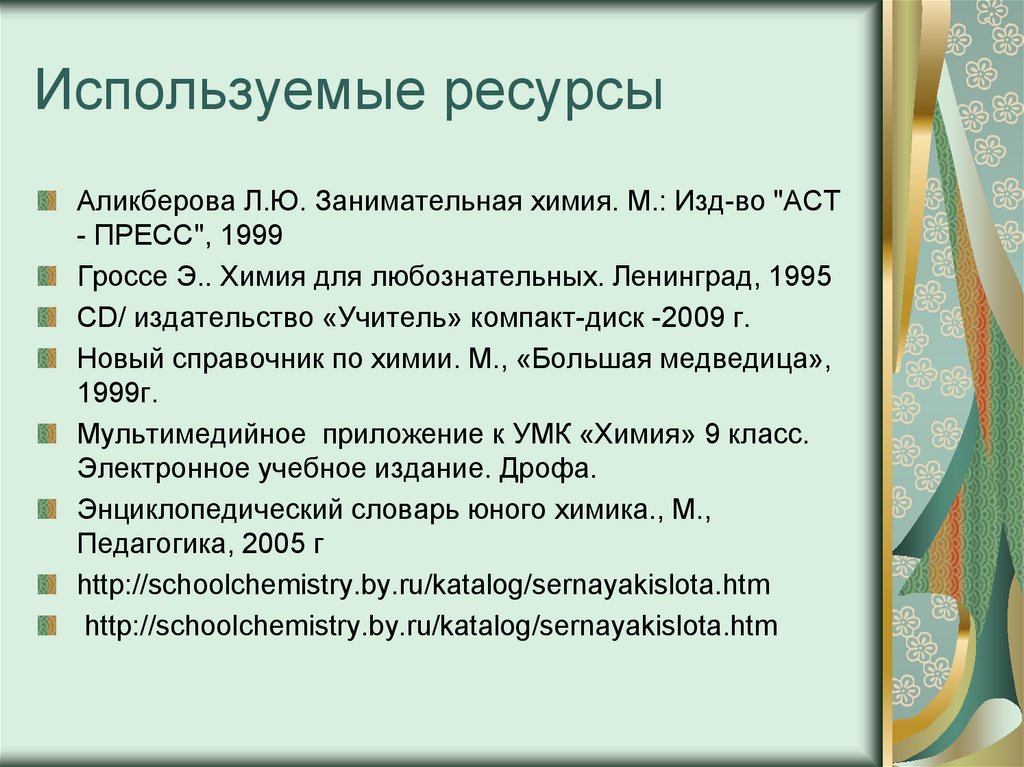 Используемые ресурсы

Аликберова Л.Ю. Занимательная химия. М.: Изд-во "АСТ - ПРЕСС", 1999

Гроссе Э.. Химия для любознательных. Ленинград, 1995

CD/ издательство «Учитель» компакт-диск -2009 г.

Новый справочник по химии. М., «Большая медведица», 1999г.

Мультимедийное приложение к УМК «Химия» 9 класс. Электронное учебное издание. Дрофа.

Энциклопедический словарь юного химика., М., Педагогика, 2005 г

http://schoolchemistry.by.ru/katalog/sernayakislota.htm

http://schoolchemistry.by.ru/katalog/sernayakislota.htm